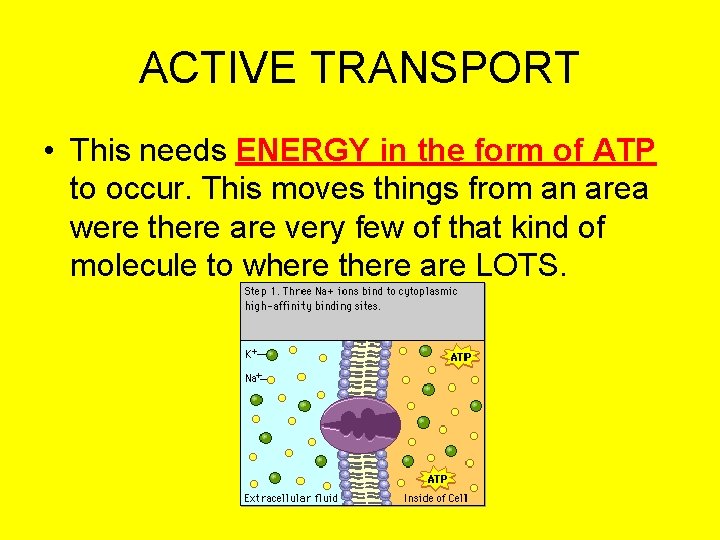 ACTIVE TRANSPORT

• This needs ENERGY in the form of ATP to occur. This moves things from an area were there are very few of that kind of molecule to where there are LOTS.

Step 1. Three Na+ ions bind to cytoplasmic high-affinity binding sites.

$K^+$

$Na^+$

ATP

ATP

Extracellular fluid

Inside of Cell